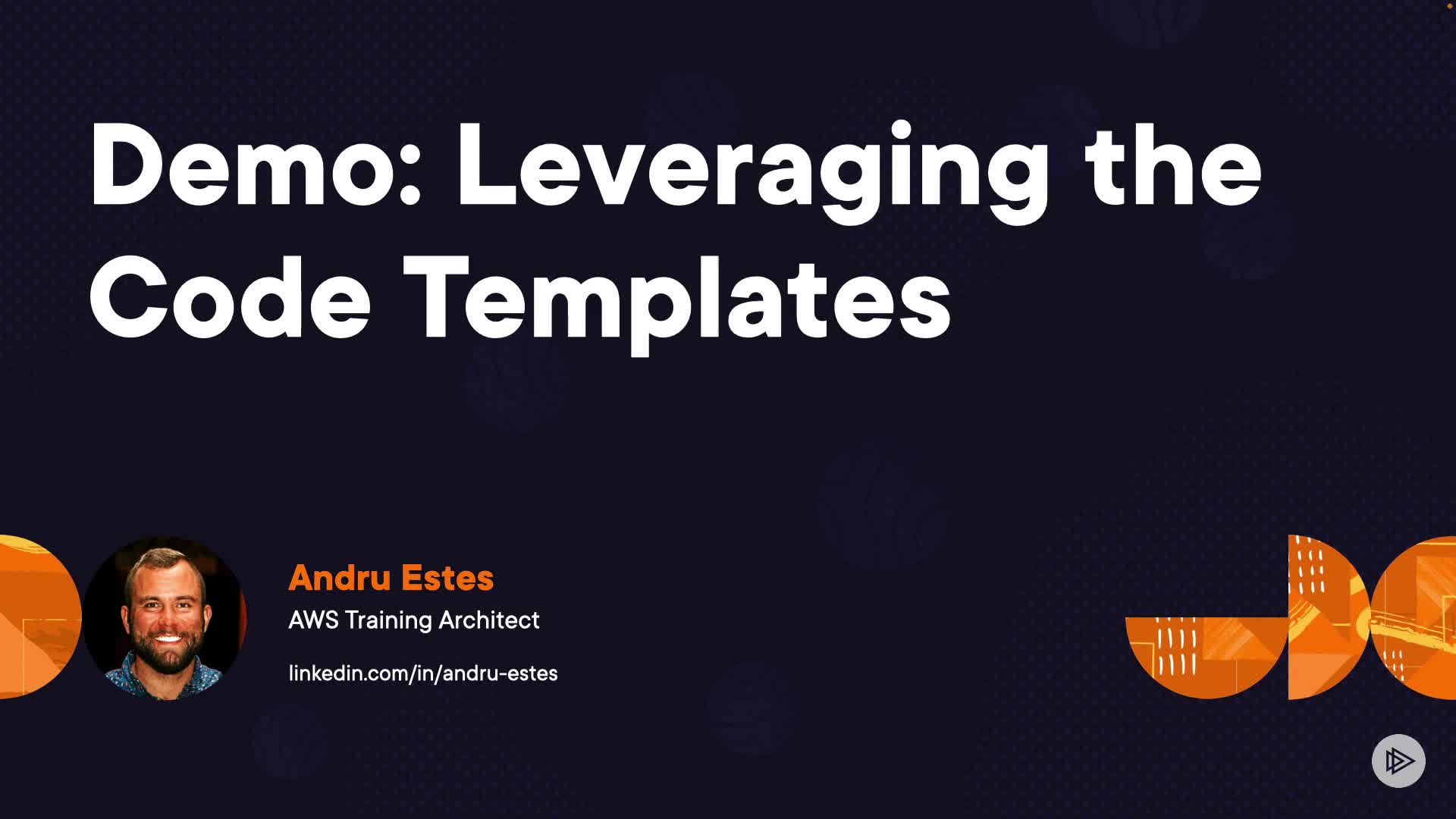 Demo: Leveraging the Code Templates

Andru Estes
AWS Training Architect

linkedin.com/in/andru-estes